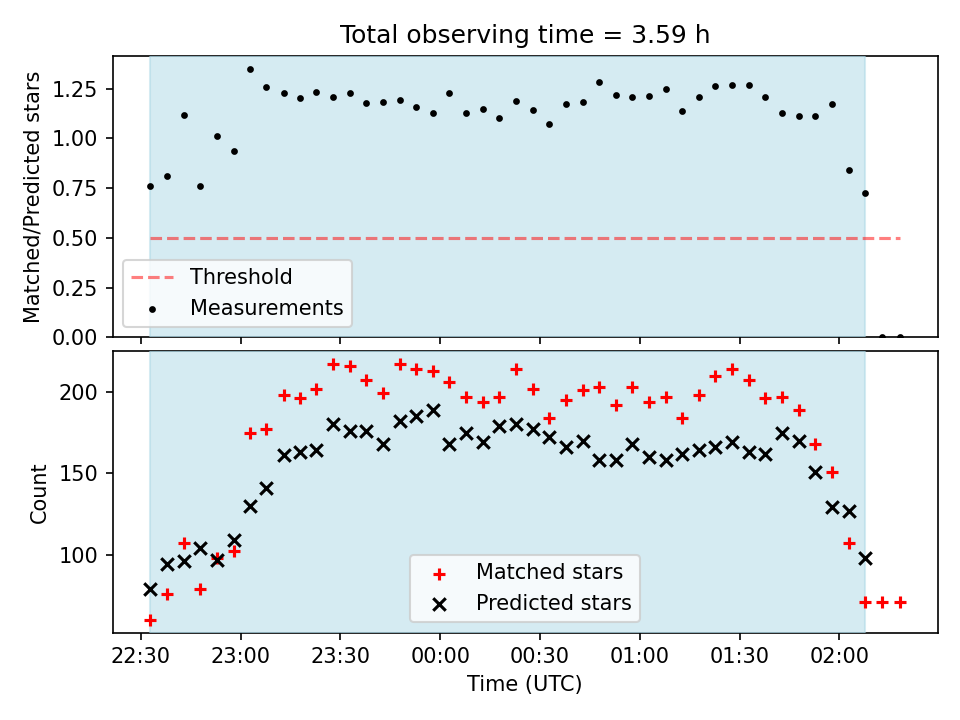 Total observing time = 3.59 h

Matched/Predicted stars

1.25
1.00
0.75
0.50
0.25
0.00

Threshold
Measurements

Count

200
150
100

Matched stars
Predicted stars

22:30
23:00
23:30
00:00
00:30
01:00
01:30
02:00

Time (UTC)